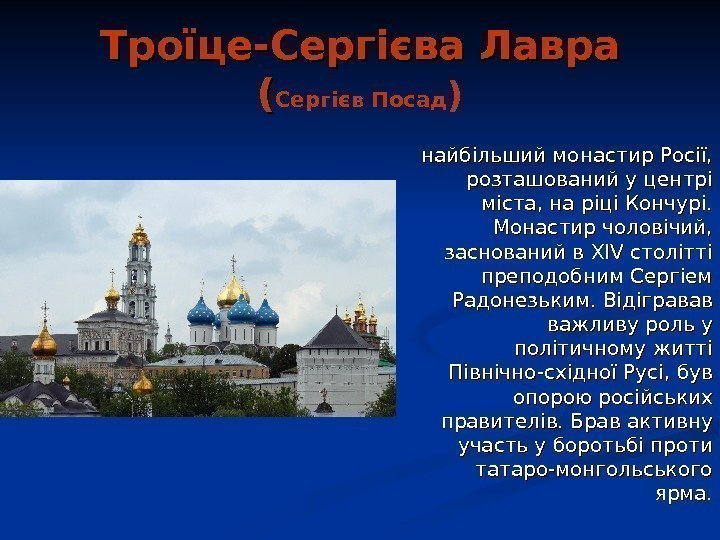 Троїце-Сергієва Лавра
(Сергієв Посад)

найбільший монастир Росії, розташований у центрі міста, на ріці Кончурі. Монастир чоловічий, заснований в XIV столітті преподобним Сергієм Радонезьким. Відігравав важливу роль у політичному житті Північно-східної Русі, був опорою російських правителів. Брав активну участь у боротьбі проти татаро-монгольського ярма.